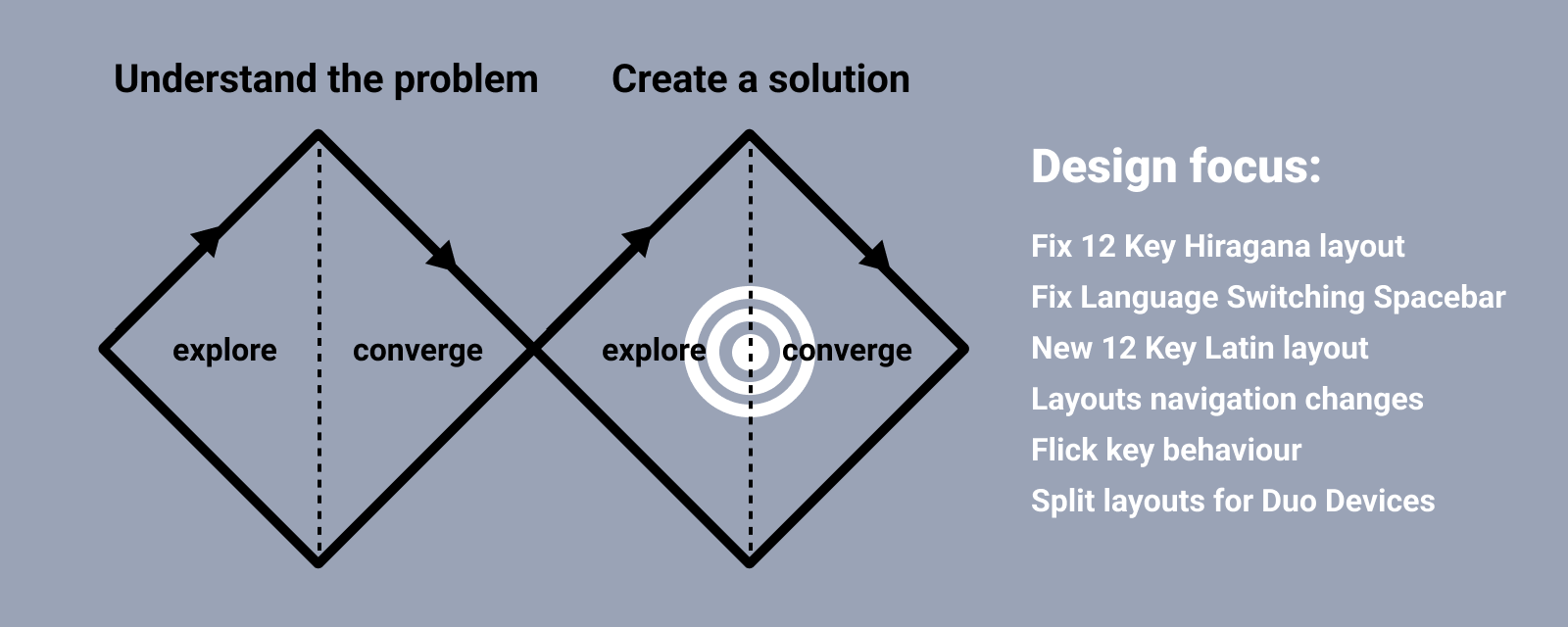 Understand the problem

explore

converge

Create a solution

explore

converge

Design focus:

Fix 12 Key Hiragana layout
Fix Language Switching Spacebar
New 12 Key Latin layout
Layouts navigation changes
Flick key behaviour
Split layouts for Duo Devices